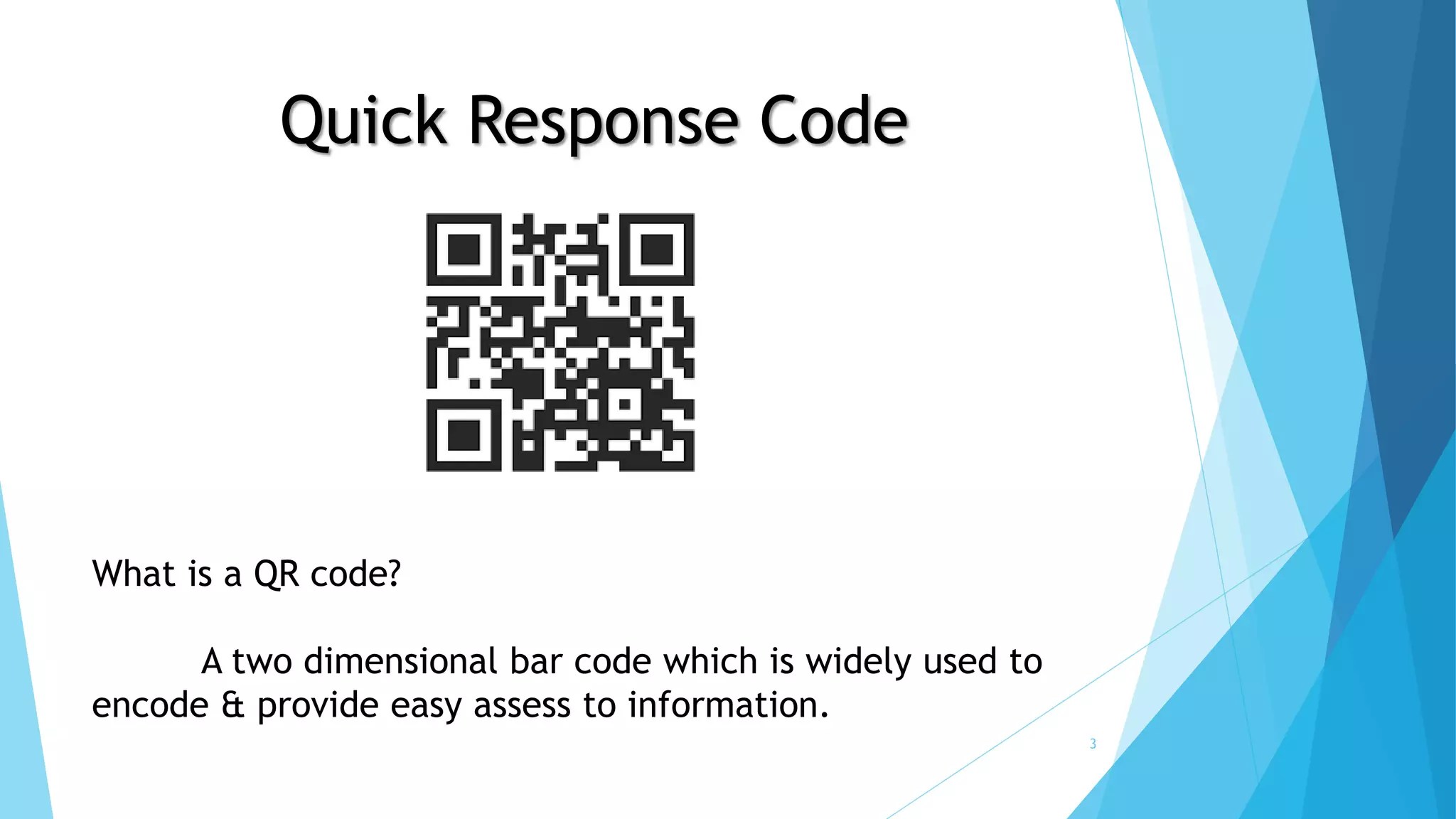 Quick Response Code

What is a QR code?

A two dimensional bar code which is widely used to encode & provide easy assess to information.

3